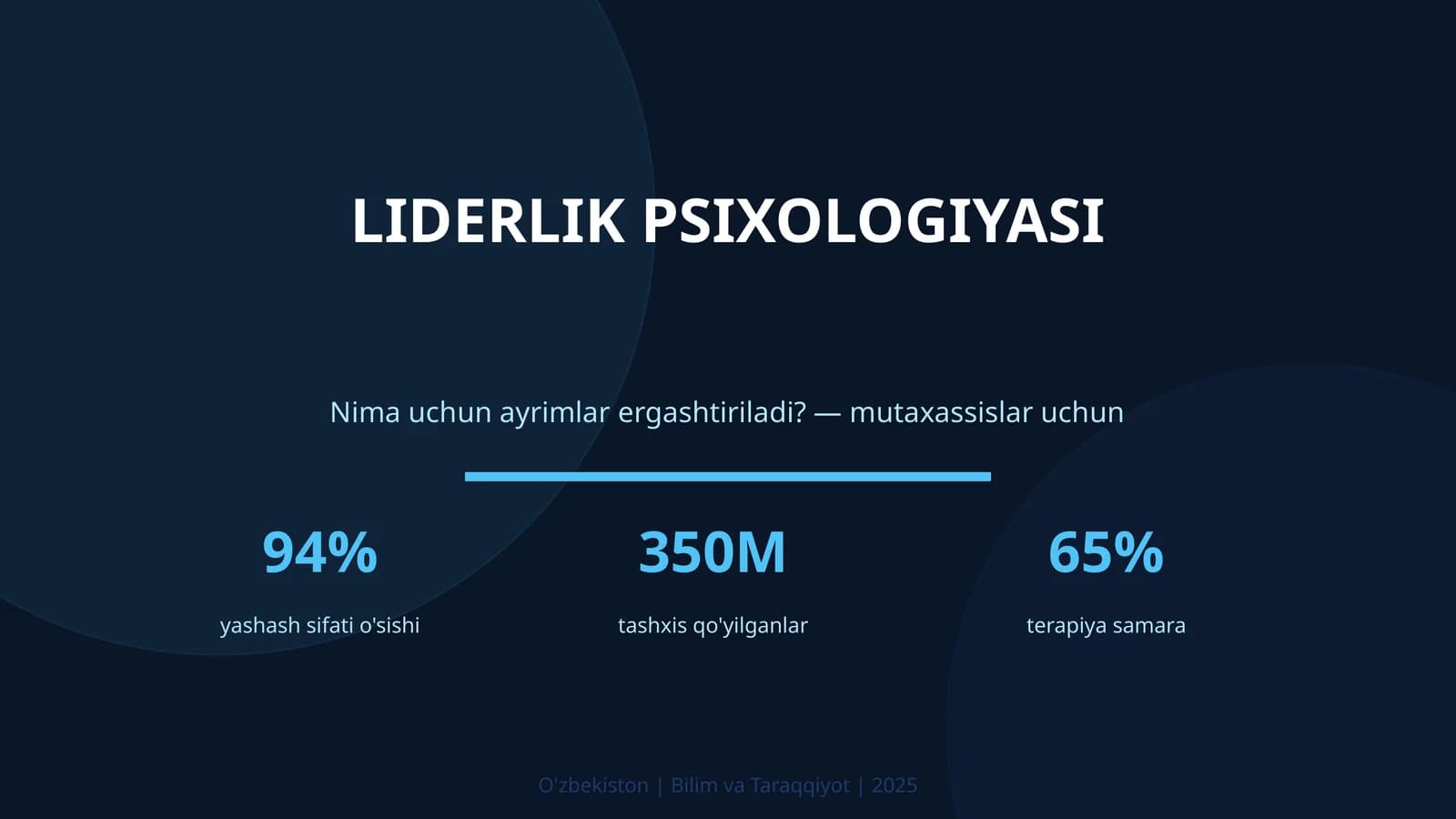 LIDERLIK PSIXOLOGIYASI

Nima uchun ayrimlar ergashtiriladi? — mutaxassislar uchun

94%
yashash sifati o'sishi

350M
tashxis qo'yilganlar

65%
terapiya samara

O'zbekiston | Bilim va Taraqqiyot | 2025